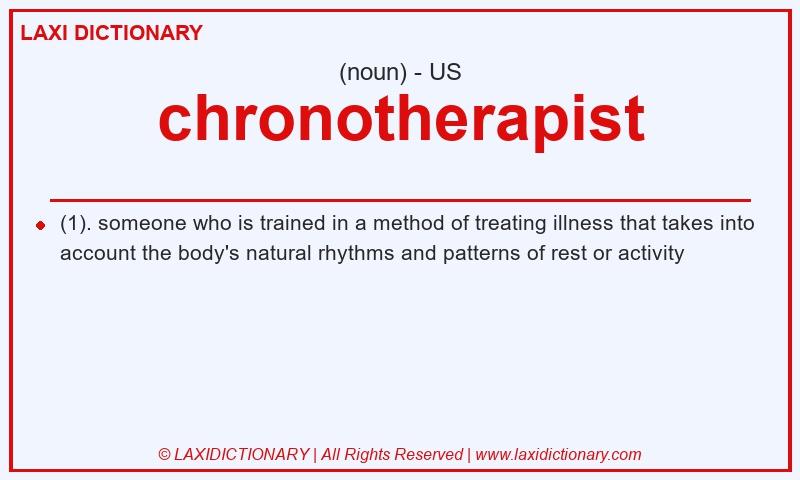 LAXI DICTIONARY

(noun) - US

chronotherapist

(1). someone who is trained in a method of treating illness that takes into account the body's natural rhythms and patterns of rest or activity

© LAXIDICTIONARY | All Rights Reserved | www.laxidictionary.com